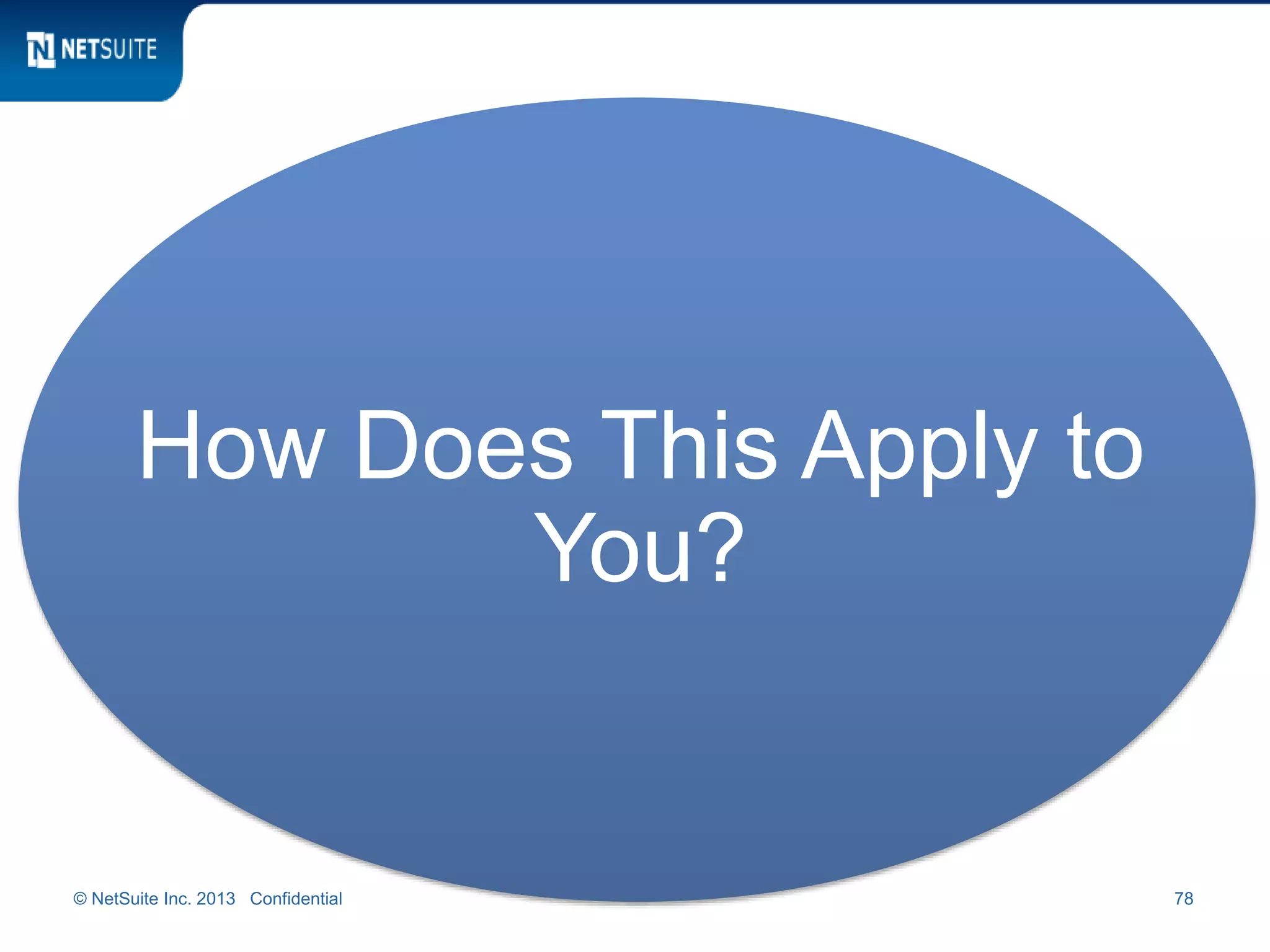 N NETSUITE

How Does This Apply to You?

© NetSuite Inc. 2013 Confidential

78